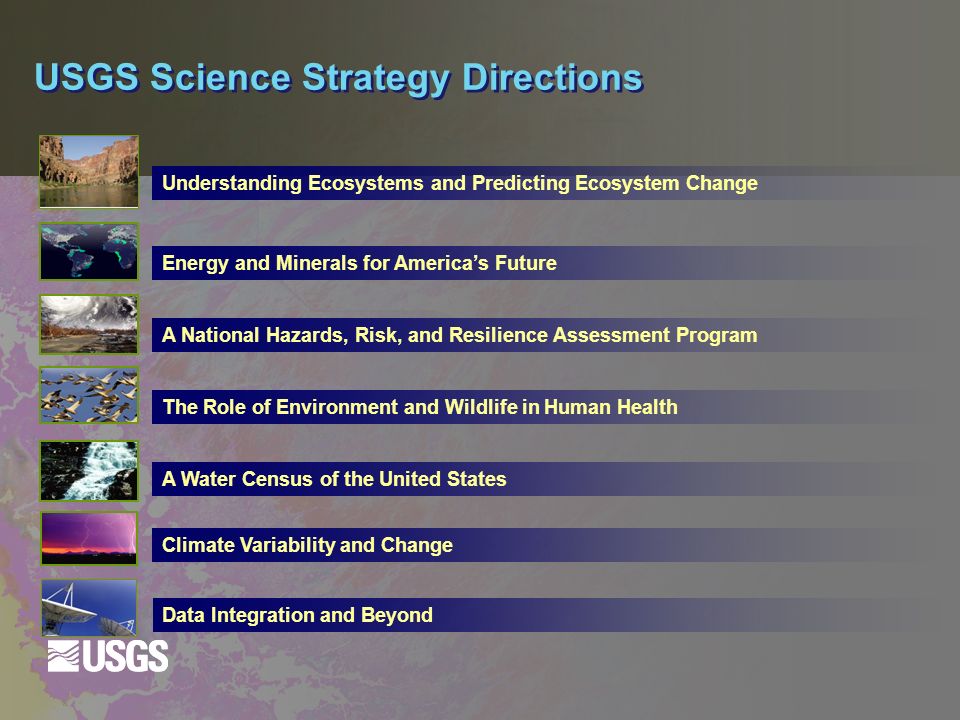 USGS Science Strategy Directions

Understanding Ecosystems and Predicting Ecosystem Change

Energy and Minerals for America's Future

A National Hazards, Risk, and Resilience Assessment Program

The Role of Environment and Wildlife in Human Health

A Water Census of the United States

Climate Variability and Change

Data Integration and Beyond

USGS